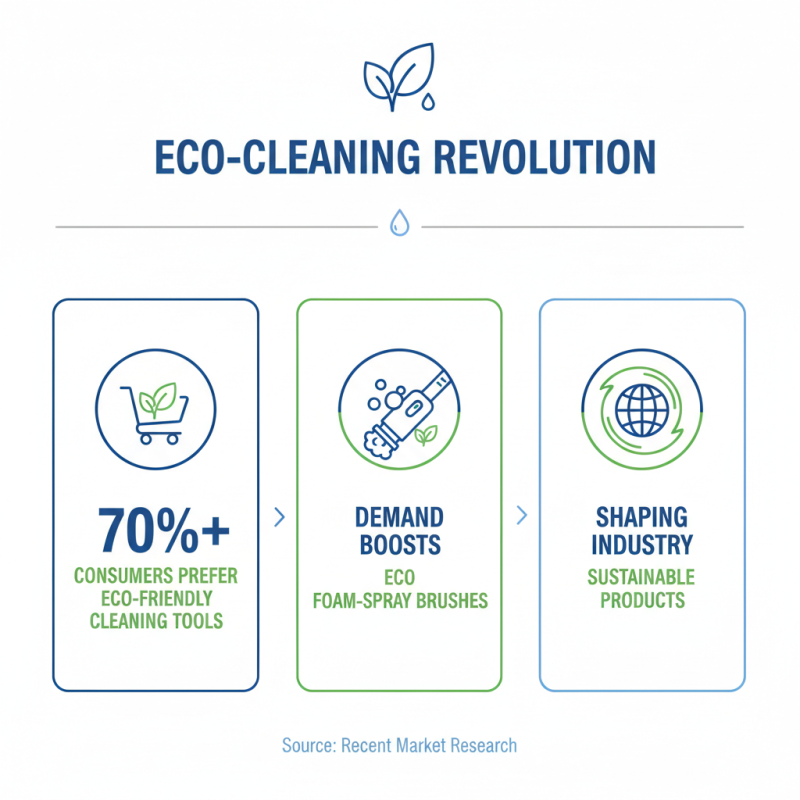 ECO-CLEANING REVOLUTION

70%+
CONSUMERS PREFER ECO-FRIENDLY CLEANING TOOLS

DEMAND BOOSTS
ECO FOAM-SPRAY BRUSHES

SHAPING INDUSTRY
SUSTAINABLE PRODUCTS

Source: Recent Market Research